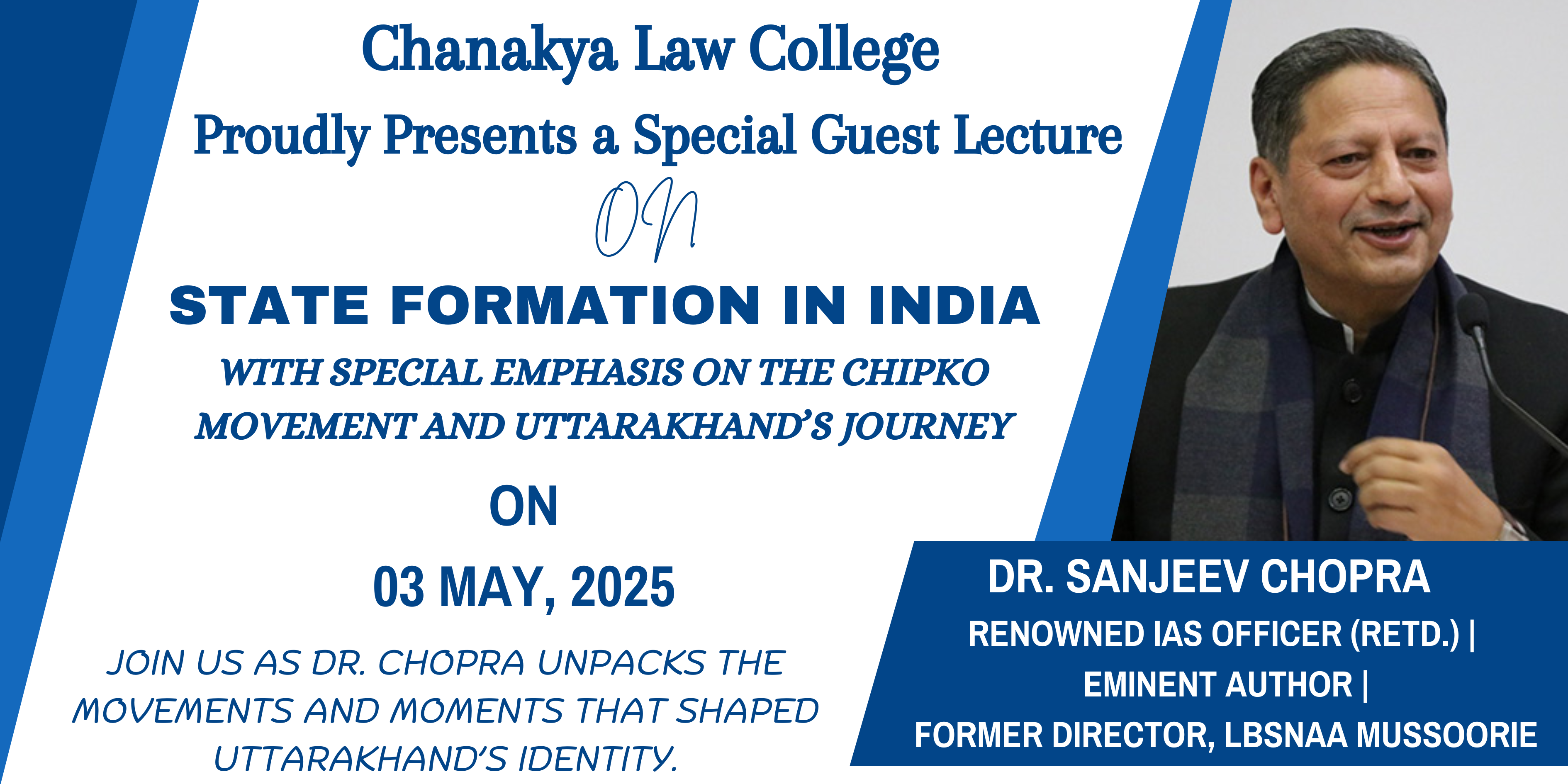 Chanakya Law College
Proudly Presents a Special Guest Lecture

ON

STATE FORMATION IN INDIA

WITH SPECIAL EMPHASIS ON THE CHIPKO MOVEMENT AND UTTARAKHAND'S JOURNEY

ON

03 MAY, 2025

JOIN US AS DR. CHOPRA UNPACKS THE MOVEMENTS AND MOMENTS THAT SHAPED UTTARAKHAND'S IDENTITY.

DR. SANJEEV CHOPRA

RENOWNED IAS OFFICER (RETD.) | EMINENT AUTHOR | FORMER DIRECTOR, LBSNAA MUSSOORIE